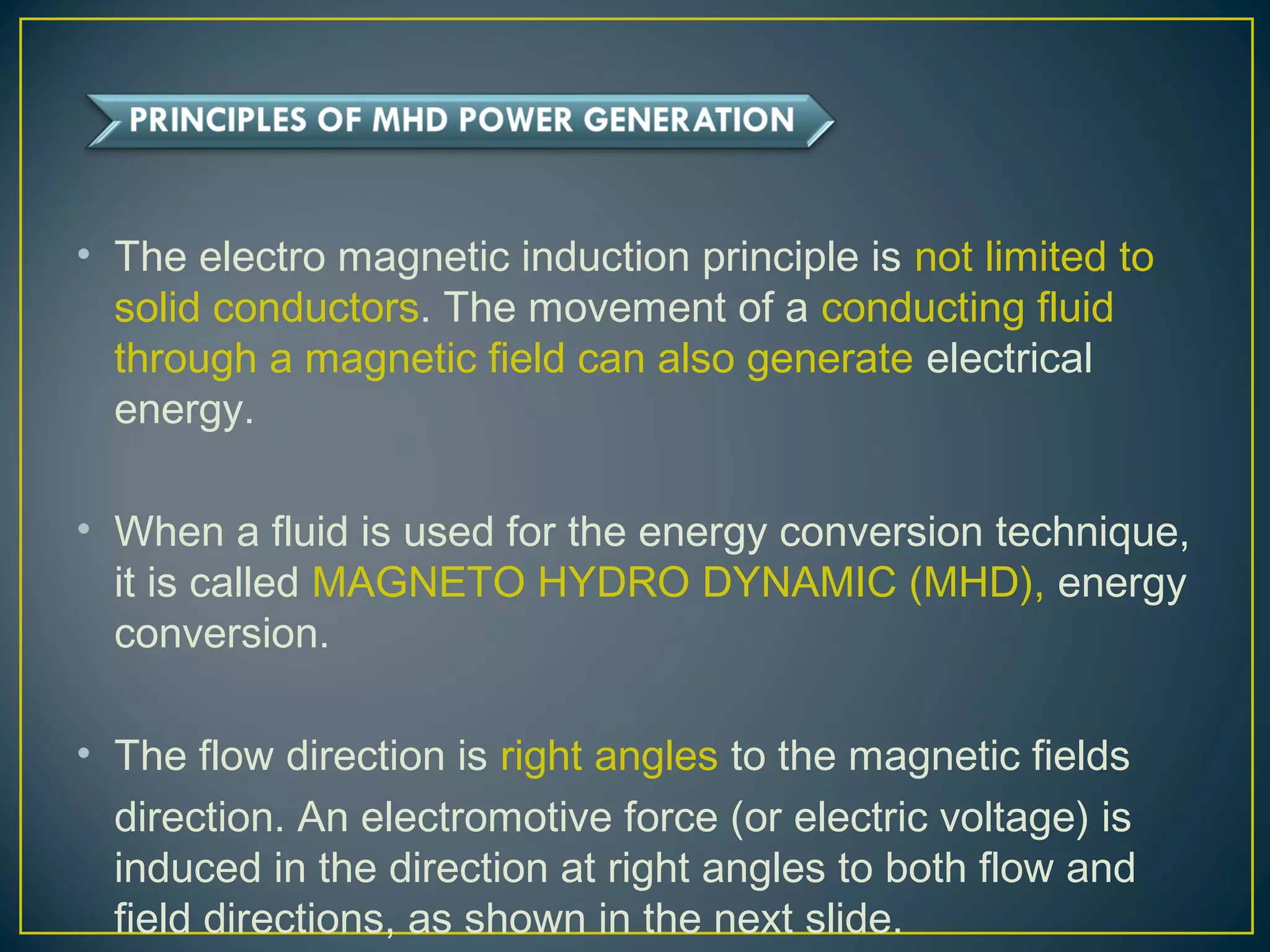 PRINCIPLES OF MHD POWER GENERATION

• The electro magnetic induction principle is not limited to solid conductors. The movement of a conducting fluid through a magnetic field can also generate electrical energy.

• When a fluid is used for the energy conversion technique, it is called MAGNETO HYDRO DYNAMIC (MHD), energy conversion.

• The flow direction is right angles to the magnetic fields direction. An electromotive force (or electric voltage) is induced in the direction at right angles to both flow and field directions, as shown in the next slide.